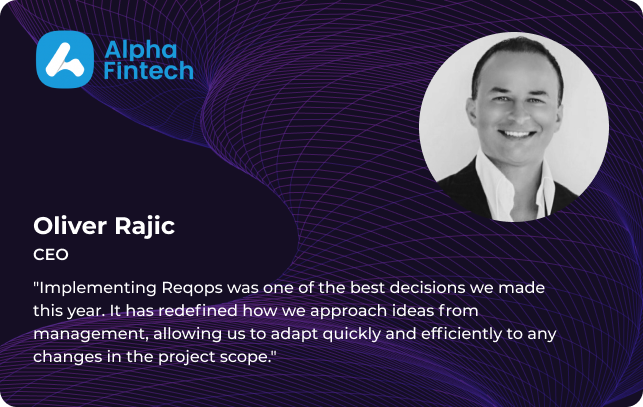 Alpha Fintech

Oliver Rajic

CEO

"Implementing Reqops was one of the best decisions we made this year. It has redefined how we approach ideas from management, allowing us to adapt quickly and efficiently to any changes in the project scope."